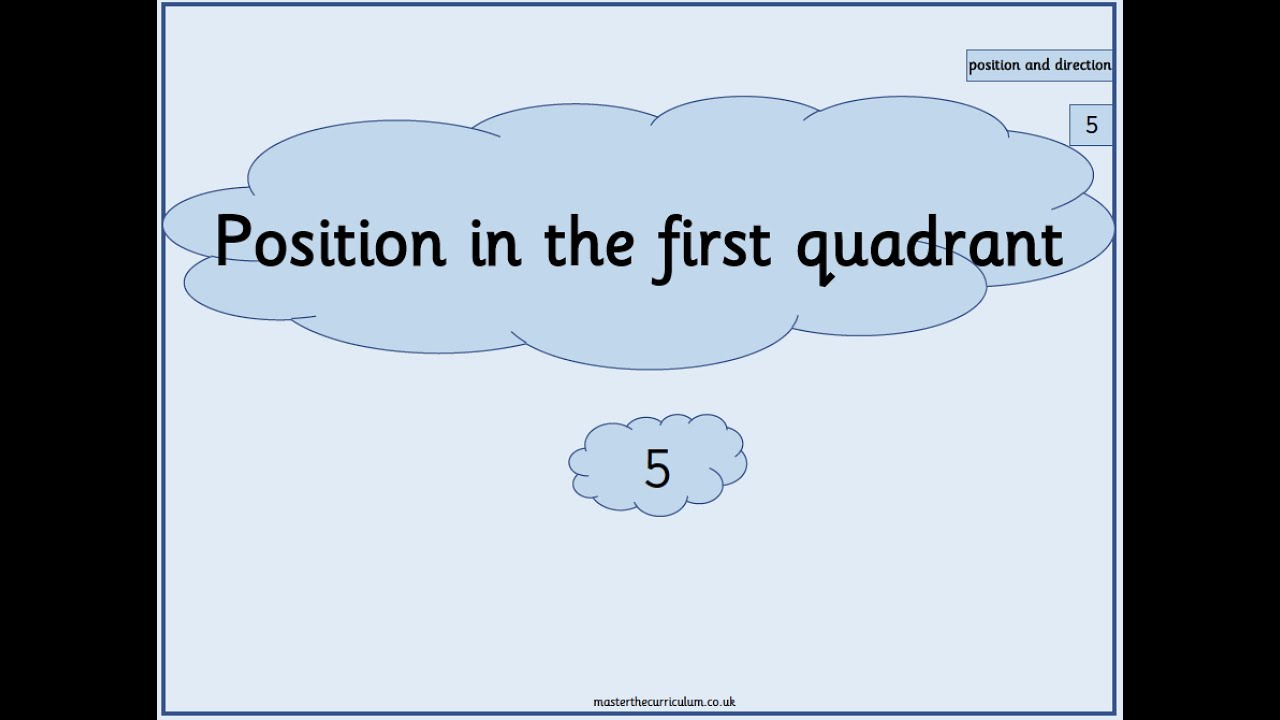 position and direction

5

Position in the first quadrant

5

masterthecurriculum.co.uk